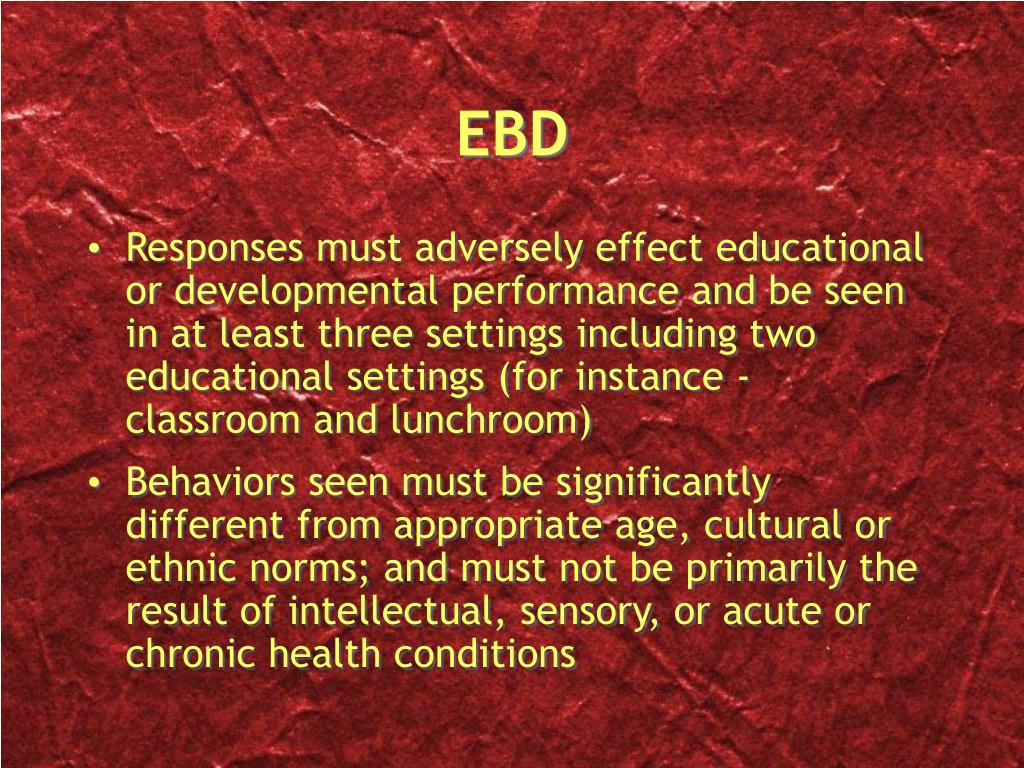 EBD

• Responses must adversely effect educational or developmental performance and be seen in at least three settings including two educational settings (for instance - classroom and lunchroom)

• Behaviors seen must be significantly different from appropriate age, cultural or ethnic norms; and must not be primarily the result of intellectual, sensory, or acute or chronic health conditions